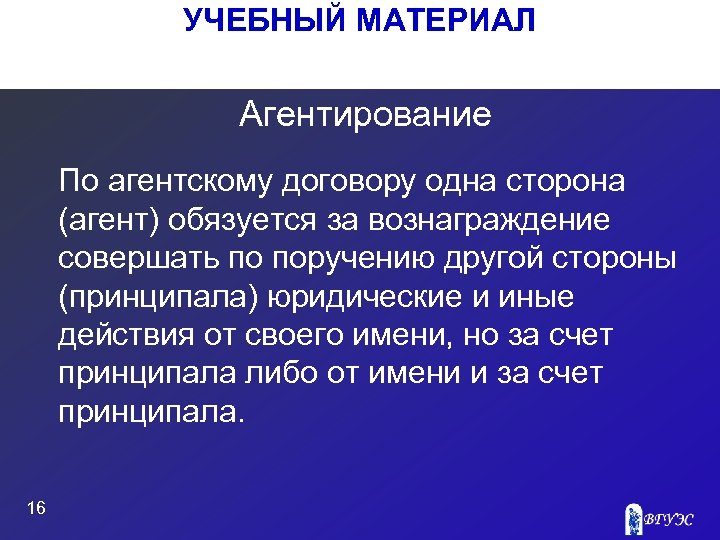 УЧЕБНЫЙ МАТЕРИАЛ

Агентирование

По агентскому договору одна сторона (агент) обязуется за вознаграждение совершать по поручению другой стороны (принципала) юридические и иные действия от своего имени, но за счет принципала либо от имени и за счет принципала.

16

ВГУЭС